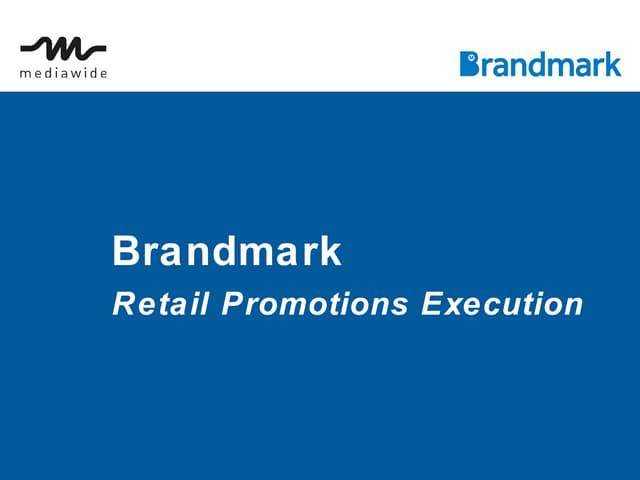 mediawide

Brandmark

Brandmark

Retail Promotions Execution